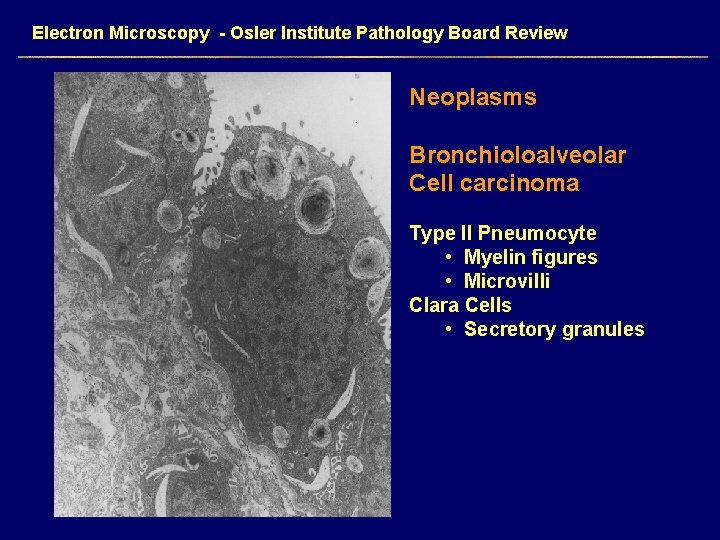 Electron Microscopy - Osler Institute Pathology Board Review

Neoplasms

Bronchioloalveolar Cell carcinoma

Type II Pneumocyte
• Myelin figures
• Microvilli
Clara Cells
• Secretory granules